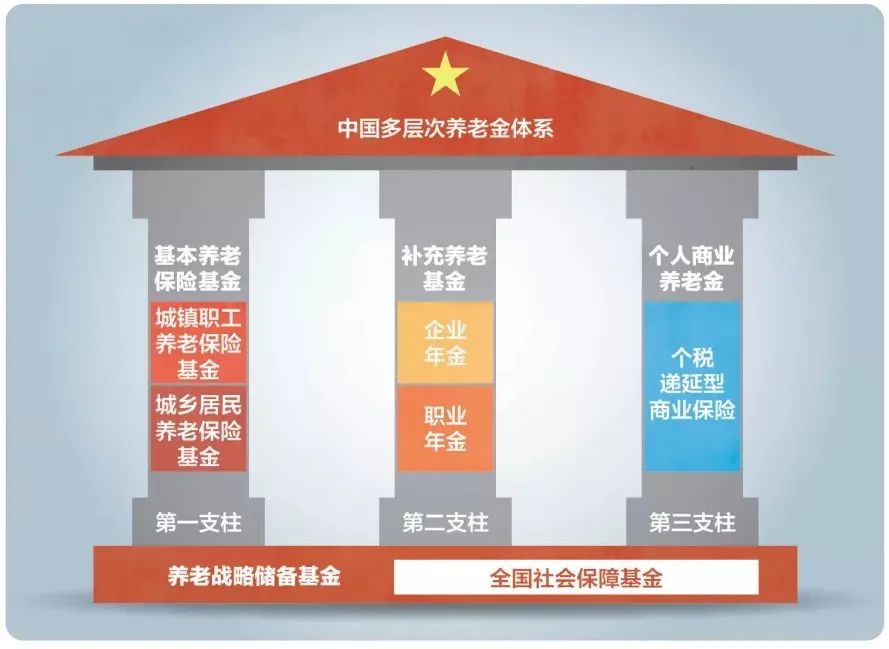 中国多层次养老金体系

基本养老保险基金

城镇职工养老保险基金

城乡居民养老保险基金

第一支柱

补充养老基金

企业年金

职业年金

第二支柱

个人商业养老金

个税递延型商业保险

第三支柱

养老战略储备基金

全国社会保障基金